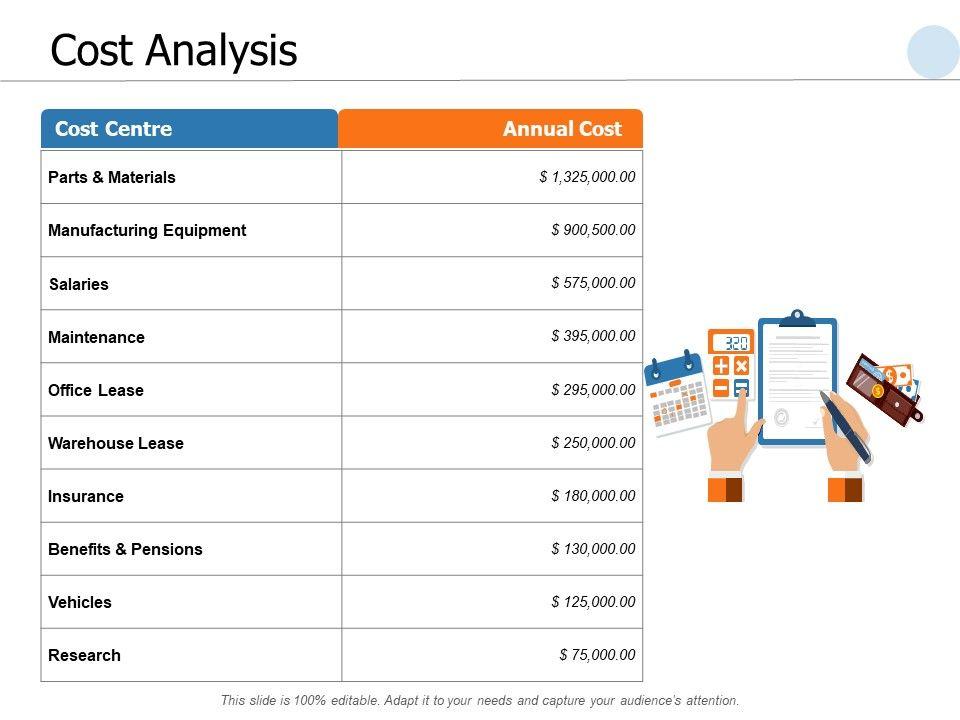 Cost Analysis

| Cost Centre | Annual Cost |
|---|---|
| Parts & Materials | \$ 1,325,000.00 |
| Manufacturing Equipment | \$ 900,500.00 |
| Salaries | \$ 575,000.00 |
| Maintenance | \$ 395,000.00 |
| Office Lease | \$ 295,000.00 |
| Warehouse Lease | \$ 250,000.00 |
| Insurance | \$ 180,000.00 |
| Benefits & Pensions | \$ 130,000.00 |
| Vehicles | \$ 125,000.00 |
| Research | \$ 75,000.00 |

320

This slide is 100% editable. Adapt it to your needs and capture your audience's attention.